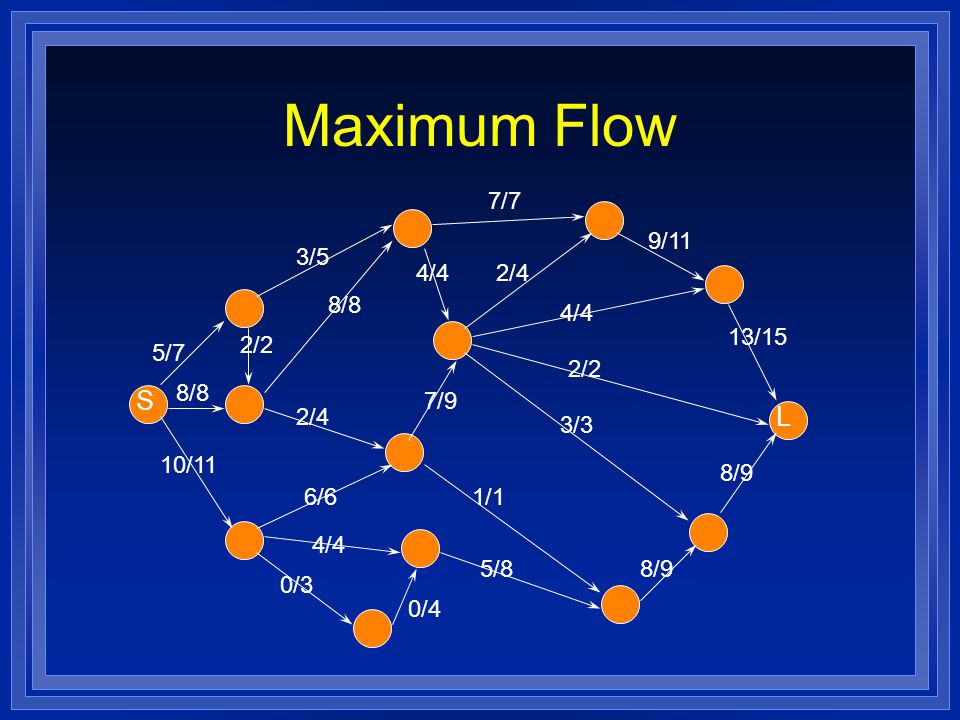 Maximum Flow

7/7
9/11
3/5
4/4
2/4
8/8
4/4
13/15
5/7
2/2
2/2
S
8/8
7/9
2/4
3/3
L
10/11
8/9
6/6
1/1
4/4
5/8
8/9
0/3
0/4